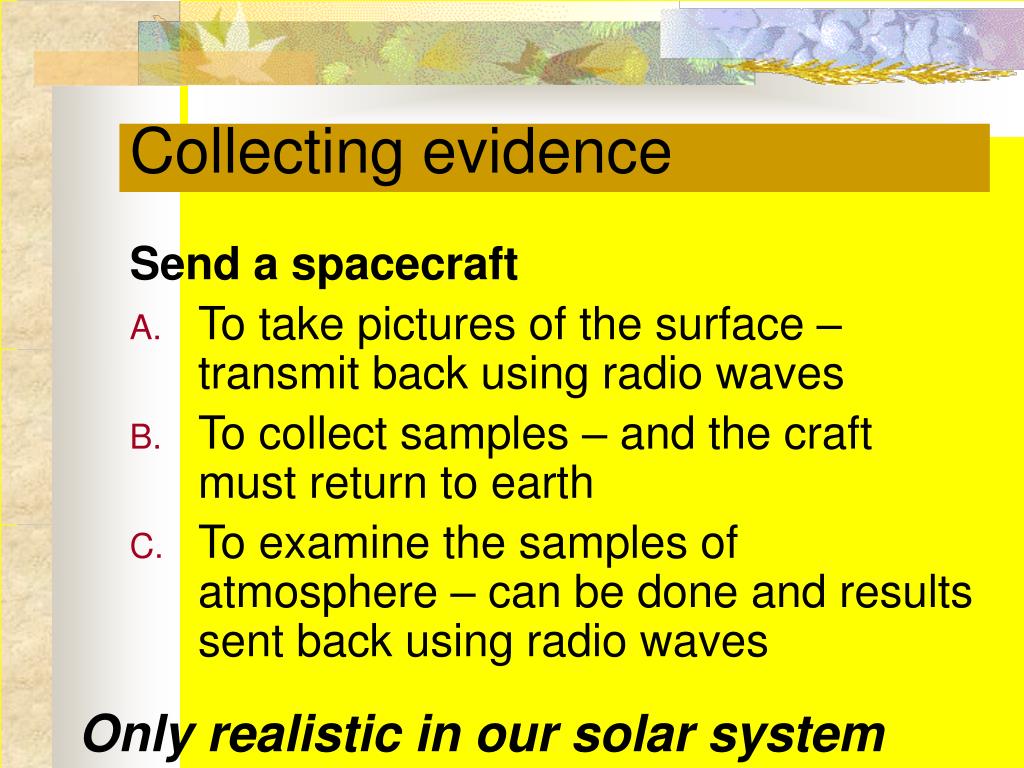 Collecting evidence

Send a spacecraft

A. To take pictures of the surface – transmit back using radio waves

B. To collect samples – and the craft must return to earth

C. To examine the samples of atmosphere – can be done and results sent back using radio waves

Only realistic in our solar system